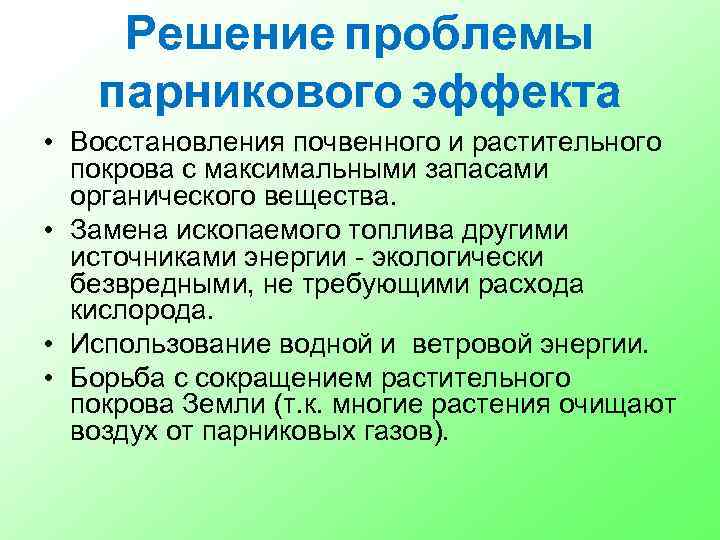 Решение проблемы парникового эффекта

• Восстановления почвенного и растительного покрова с максимальными запасами органического вещества.
• Замена ископаемого топлива другими источниками энергии - экологически безвредными, не требующими расхода кислорода.
• Использование водной и ветровой энергии.
• Борьба с сокращением растительного покрова Земли (т.к. многие растения очищают воздух от парниковых газов).